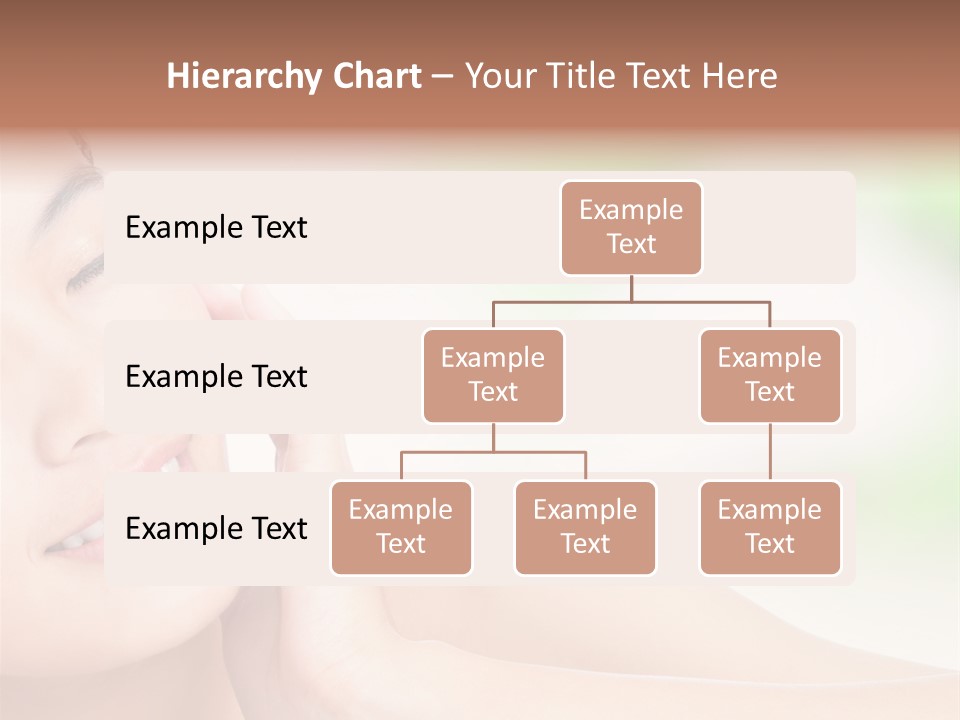 Hierarchy Chart – Your Title Text Here

Example Text

Example Text

Example Text

Example Text

Example Text

Example Text

Example Text

Example Text

Example Text